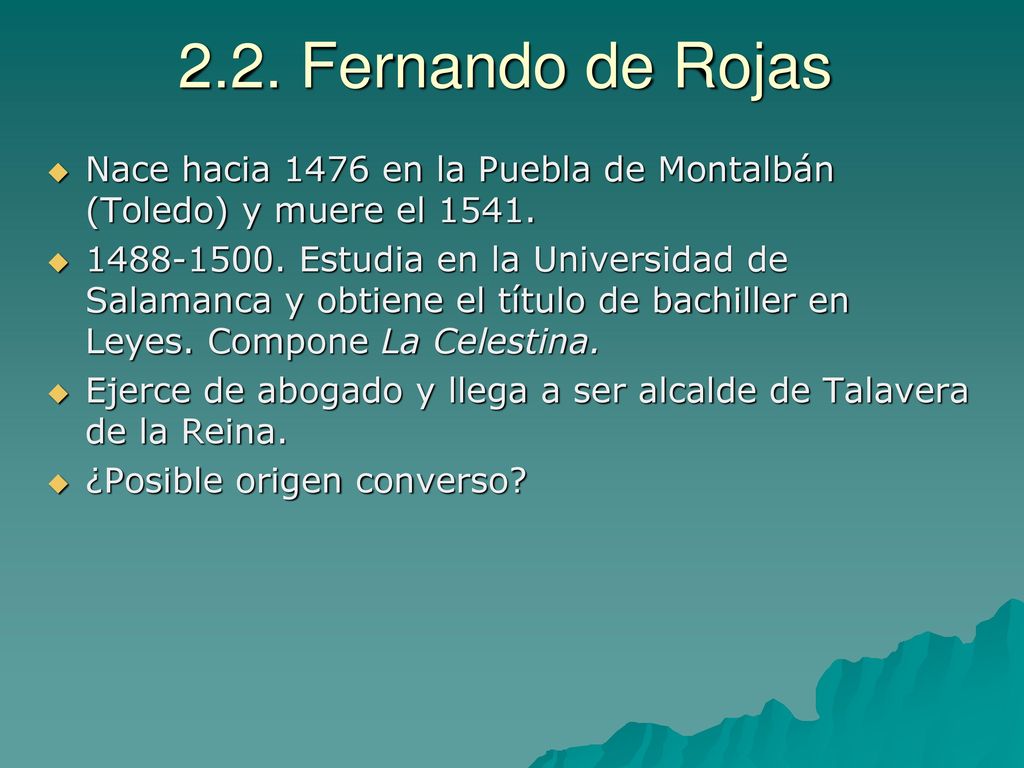 2.2. Fernando de Rojas

Nace hacia 1476 en la Puebla de Montalbán (Toledo) y muere el 1541.

1488-1500. Estudia en la Universidad de Salamanca y obtiene el título de bachiller en Leyes. Compone La Celestina.

Ejerce de abogado y llega a ser alcalde de Talavera de la Reina.

¿Posible origen converso?